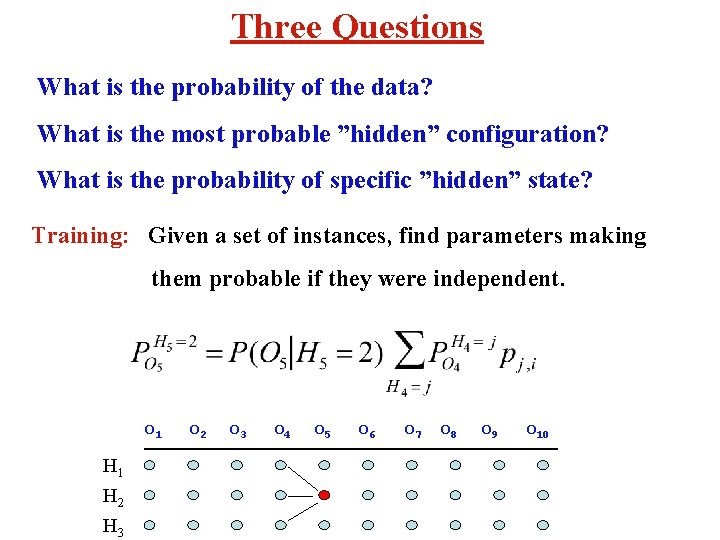 Three Questions

What is the probability of the data?

What is the most probable ”hidden” configuration?

What is the probability of specific ”hidden” state?

Training: Given a set of instances, find parameters making them probable if they were independent.

$P_{O_5}^{H_5=2} = P(O_5|H_5=2)\sum_{H_4=j} P_{O_4}^{H_4=j} p_{j,i}$

$O_1$ $O_2$ $O_3$ $O_4$ $O_5$ $O_6$ $O_7$ $O_8$ $O_9$ $O_{10}$

$H_1$
$H_2$
$H_3$